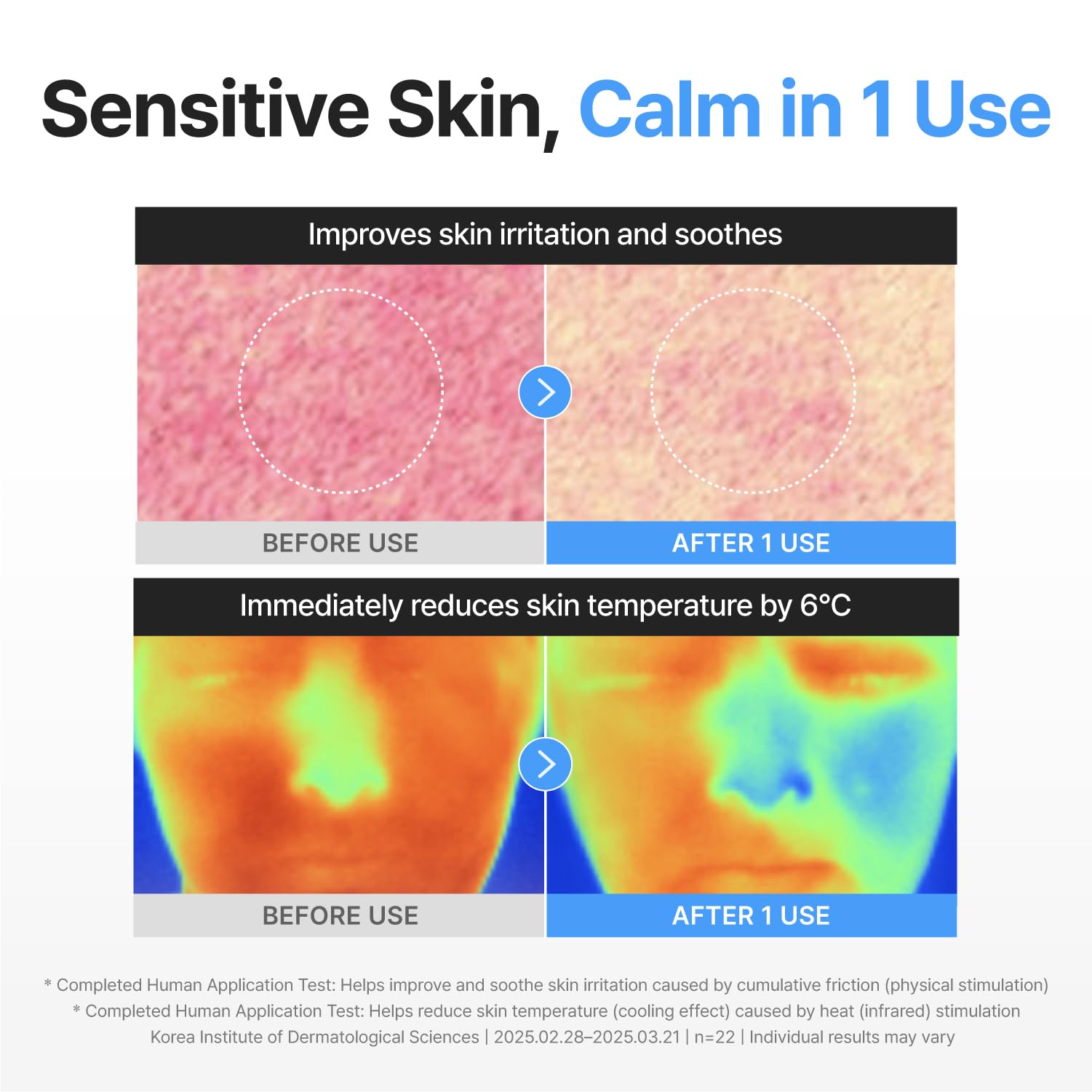 Sensitive Skin, Calm in 1 Use

Improves skin irritation and soothes

BEFORE USE

AFTER 1 USE

Immediately reduces skin temperature by 6°C

BEFORE USE

AFTER 1 USE

* Completed Human Application Test: Helps improve and soothe skin irritation caused by cumulative friction (physical stimulation)
* Completed Human Application Test: Helps reduce skin temperature (cooling effect) caused by heat (infrared) stimulation
Korea Institute of Dermatological Sciences | 2025.02.28–2025.03.21 | n=22 | Individual results may vary